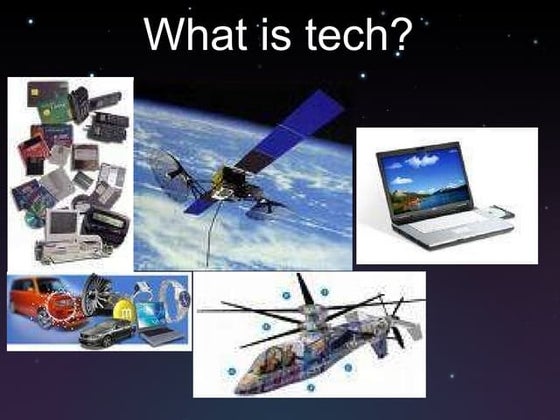 What is tech?